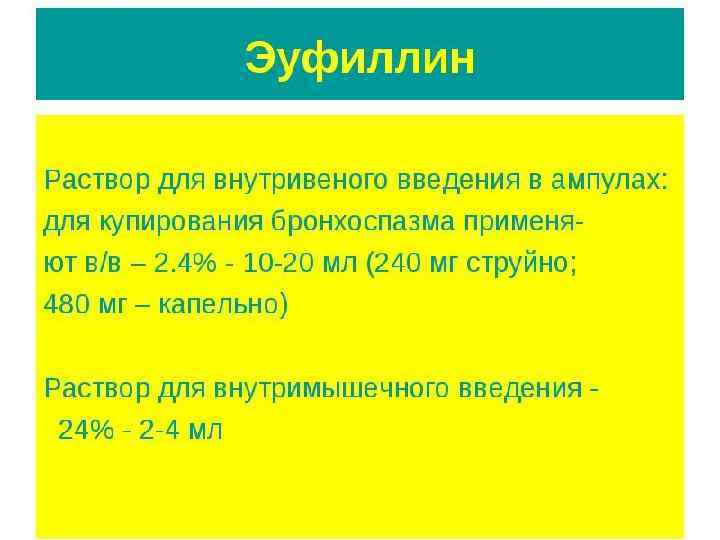 Эуфиллин

Раствор для внутривеного введения в ампулах: для купирования бронхоспазма применяют в/в – 2.4% - 10-20 мл (240 мг струйно; 480 мг – капельно)

Раствор для внутримышечного введения - 24% - 2-4 мл